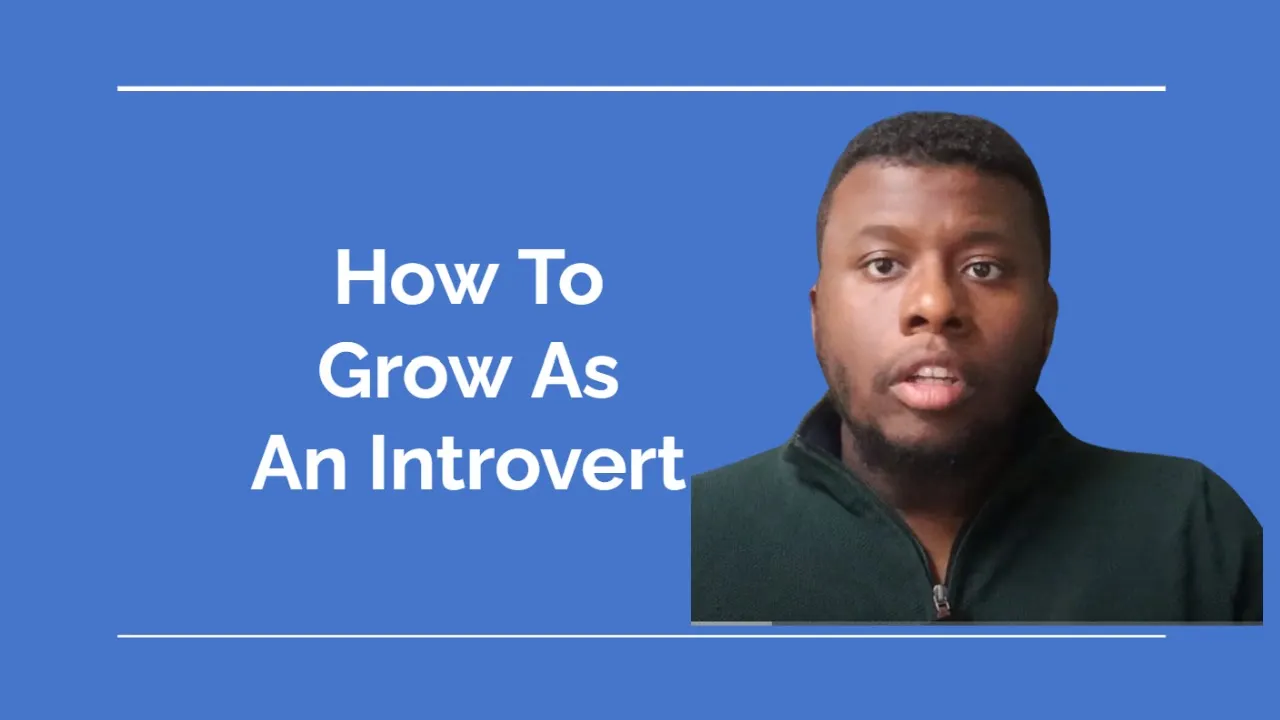 How To
Grow As
An Introvert